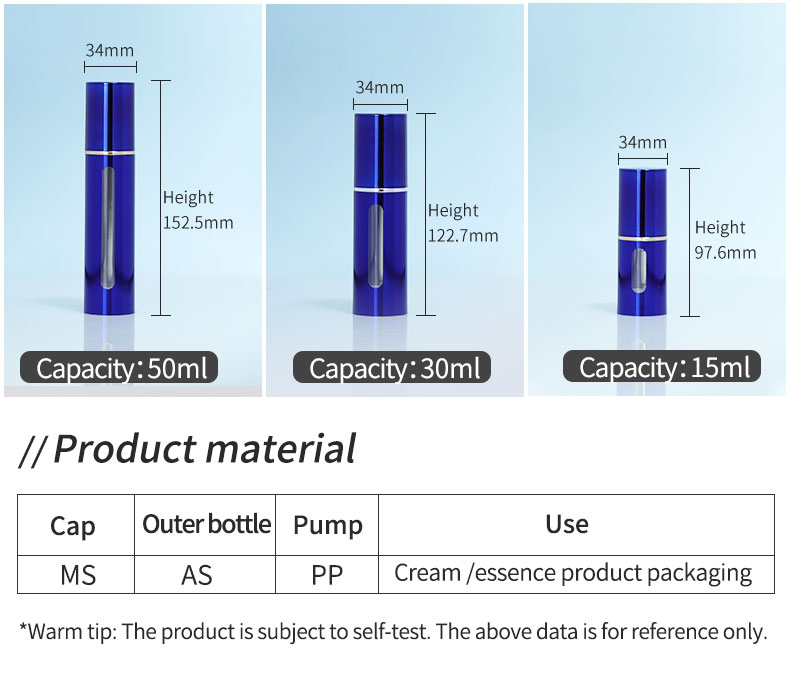 34mm

Height
152.5mm

Capacity:50ml

34mm

Height
122.7mm

Capacity:30ml

34mm

Height
97.6mm

Capacity:15ml

// Product material

| Cap | Outer bottle | Pump | Use |
|---|---|---|---|
| MS | AS | PP | Cream /essence product packaging |

*Warm tip: The product is subject to self-test. The above data is for reference only.